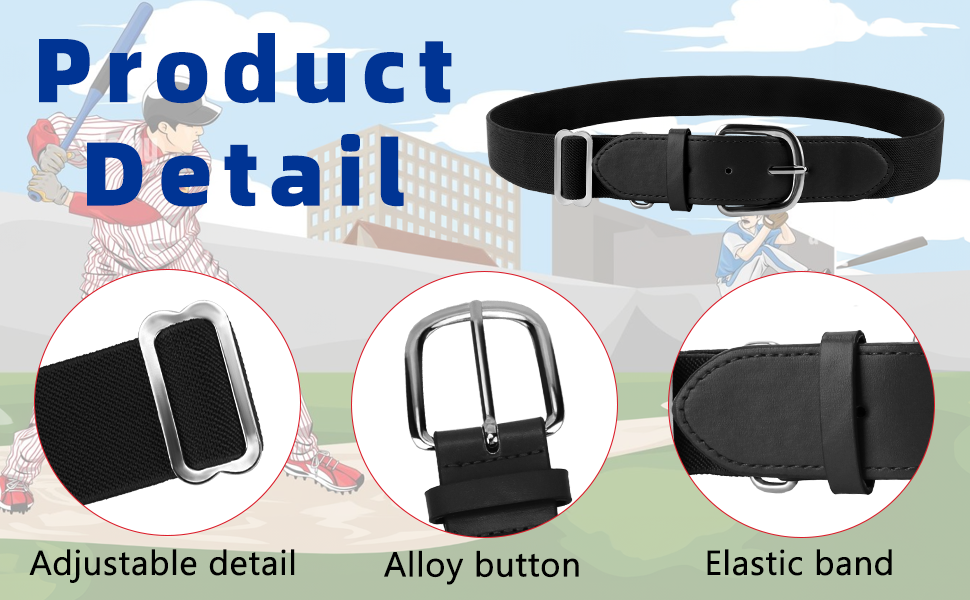 Product Detail

Adjustable detail

Alloy button

Elastic band